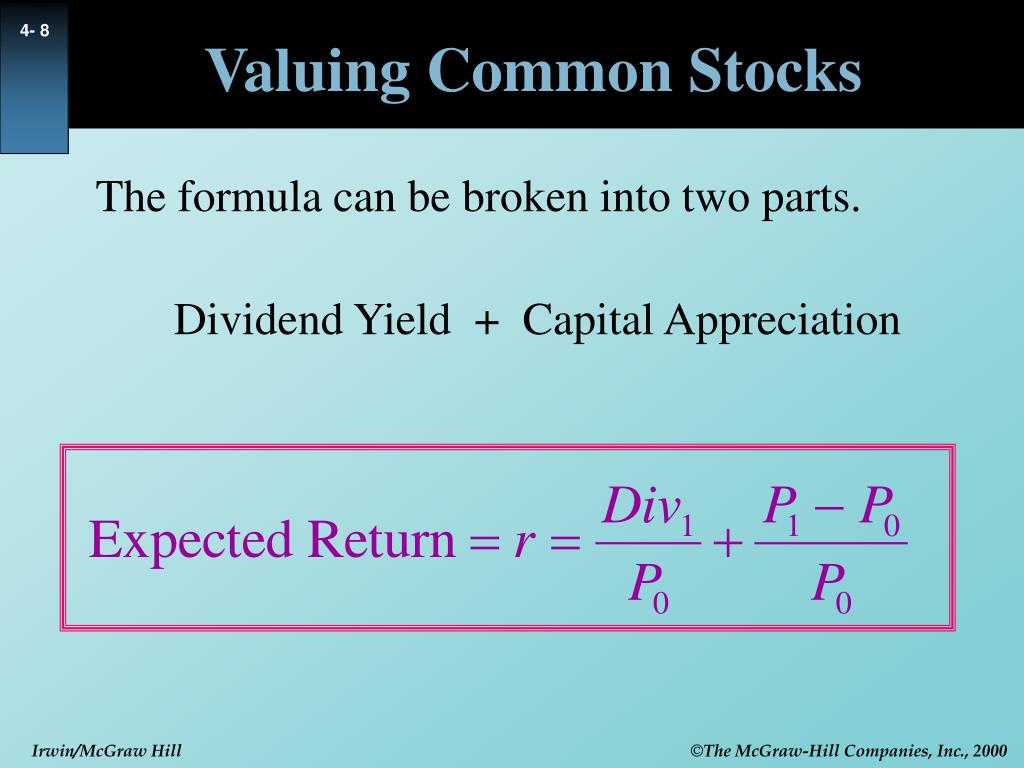 4- 8

Valuing Common Stocks

The formula can be broken into two parts.

Dividend Yield + Capital Appreciation

$\text{Expected Return} = r = \frac{Div_1}{P_0} + \frac{P_1 - P_0}{P_0}$

Irwin/McGraw Hill

©The McGraw-Hill Companies, Inc., 2000